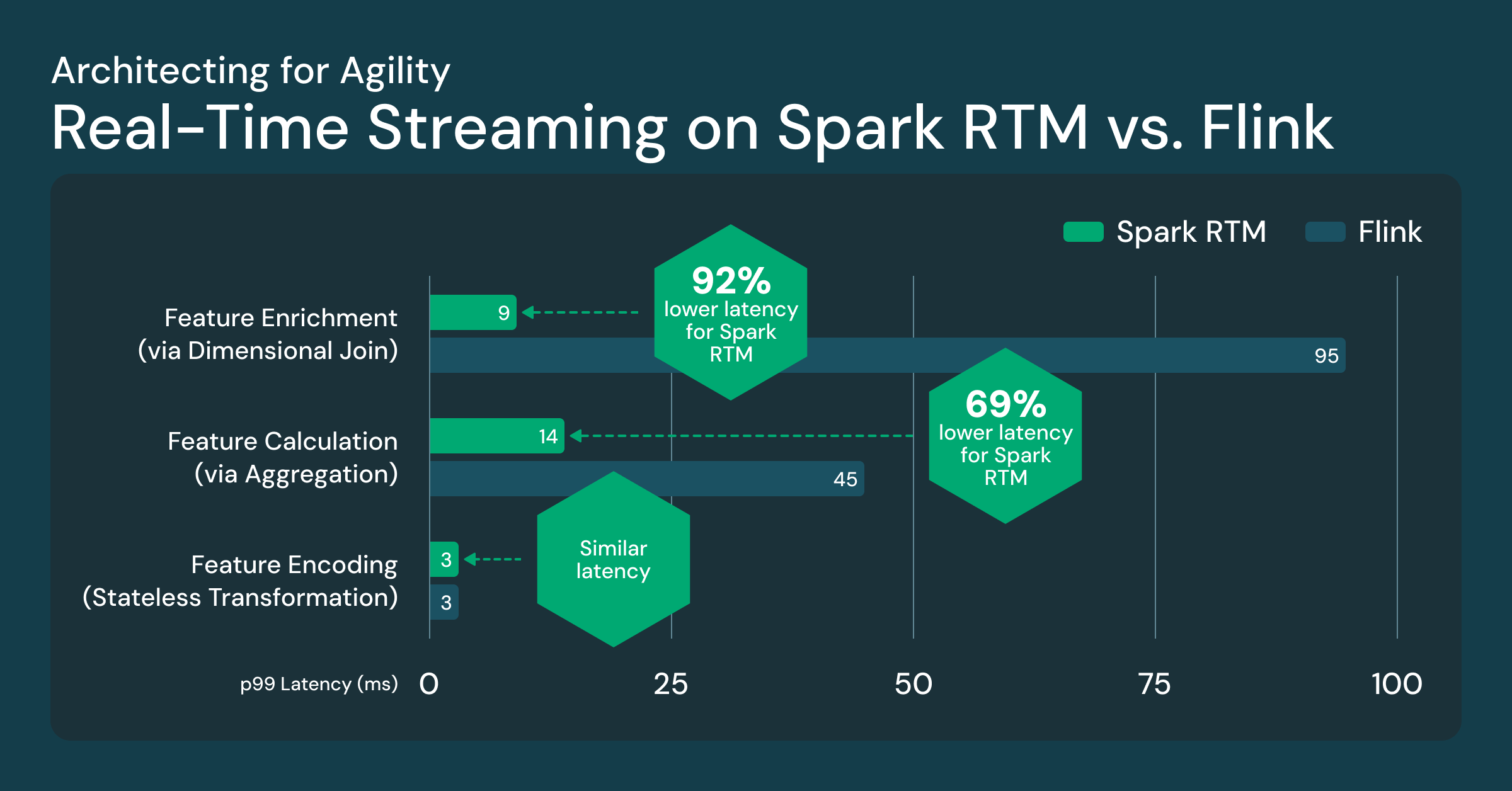 Architecting for Agility
Real-Time Streaming on Spark RTM vs. Flink

Spark RTM Flink

Feature Enrichment (via Dimensional Join)
9
95
92% lower latency for Spark RTM

Feature Calculation (via Aggregation)
14
45
69% lower latency for Spark RTM

Feature Encoding (Stateless Transformation)
3
3
Similar latency

p99 Latency (ms) 0 25 50 75 100